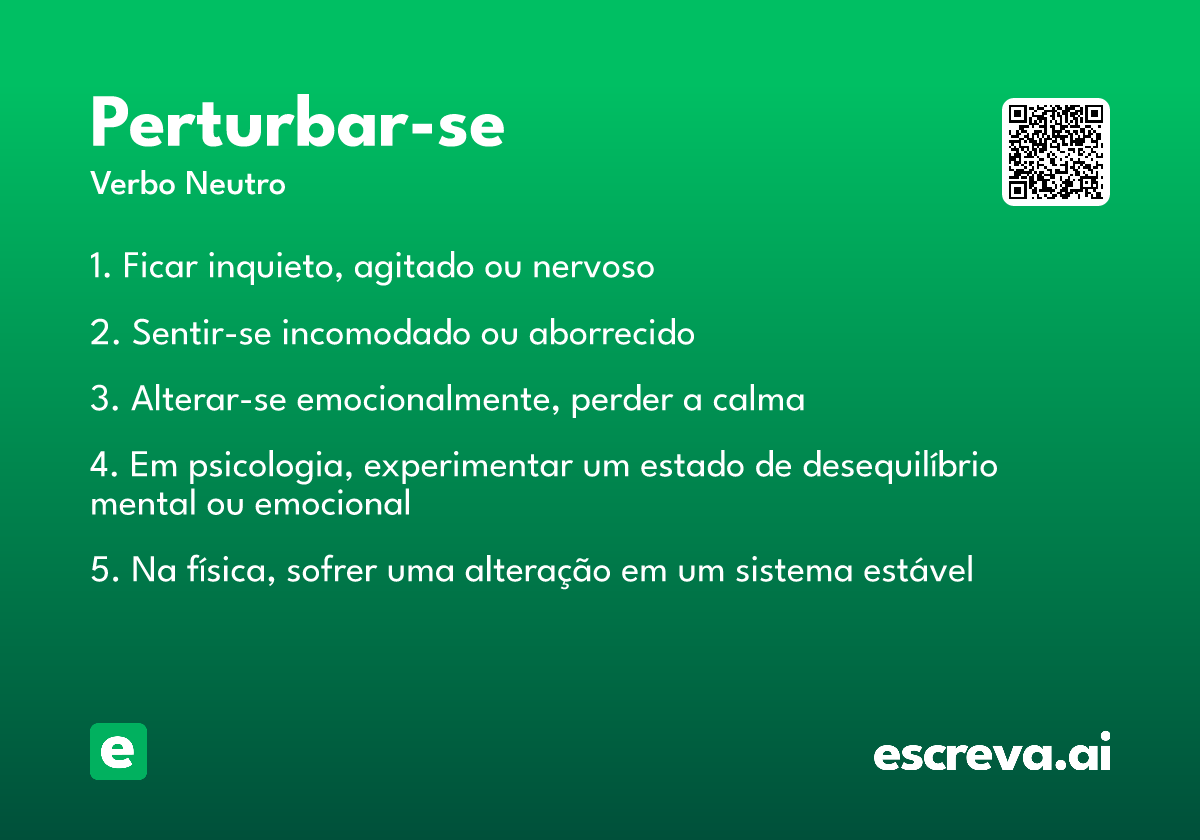 Perturbar-se
Verbo Neutro

1. Ficar inquieto, agitado ou nervoso

2. Sentir-se incomodado ou aborrecido

3. Alterar-se emocionalmente, perder a calma

4. Em psicologia, experimentar um estado de desequilíbrio mental ou emocional

5. Na física, sofrer uma alteração em um sistema estável

e

escreva.ai